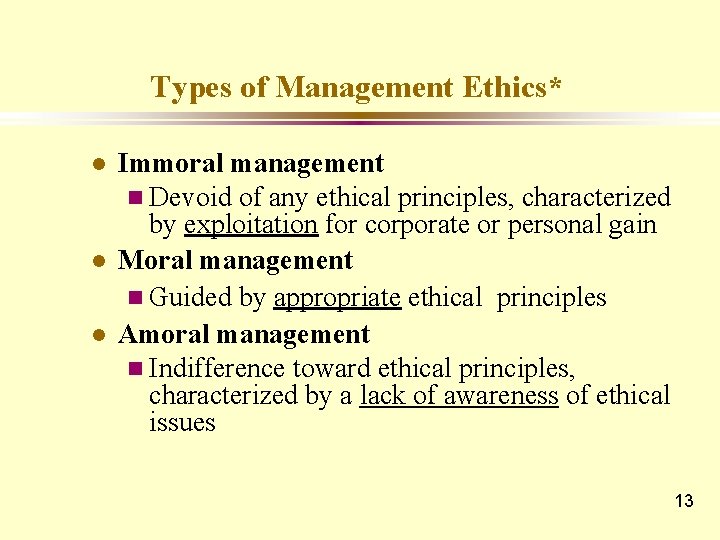 Types of Management Ethics*

- Immoral management
  - Devoid of any ethical principles, characterized by exploitation for corporate or personal gain
- Moral management
  - Guided by appropriate ethical principles
- Amoral management
  - Indifference toward ethical principles, characterized by a lack of awareness of ethical issues

13